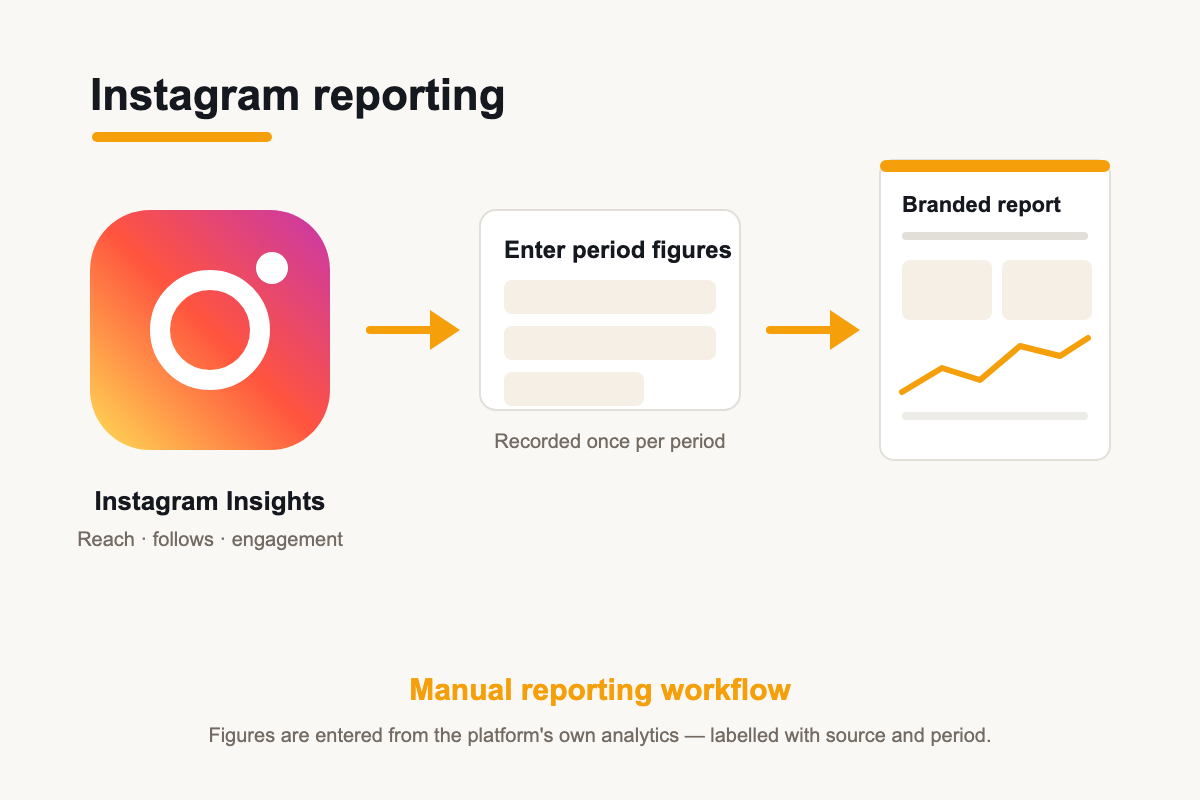 Instagram reporting

Instagram Insights
Reach · follows · engagement

Enter period figures

Recorded once per period

Branded report

Manual reporting workflow

Figures are entered from the platform's own analytics — labelled with source and period.